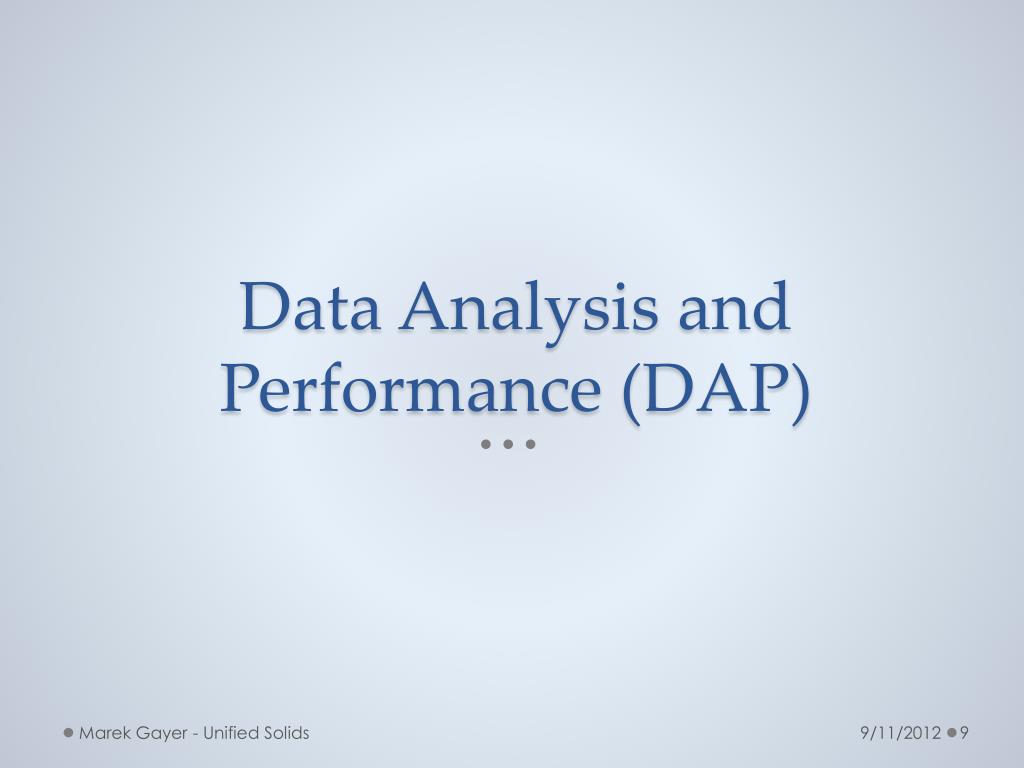 Data Analysis and Performance (DAP)

Marek Gayer - Unified Solids

9/11/2012

9